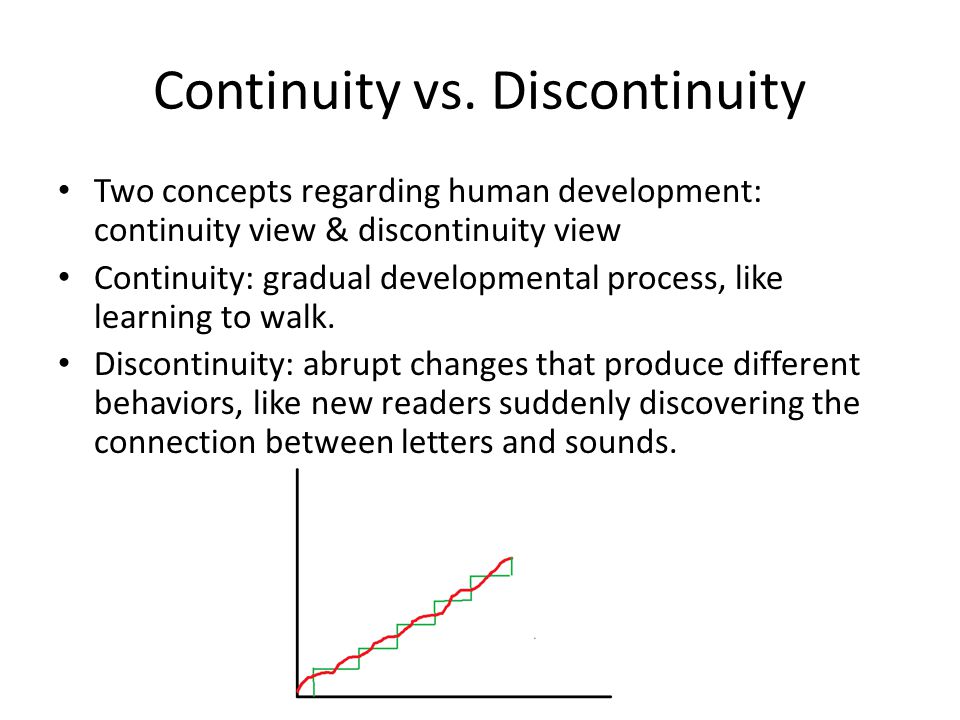 Continuity vs. Discontinuity

• Two concepts regarding human development: continuity view & discontinuity view
• Continuity: gradual developmental process, like learning to walk.
• Discontinuity: abrupt changes that produce different behaviors, like new readers suddenly discovering the connection between letters and sounds.